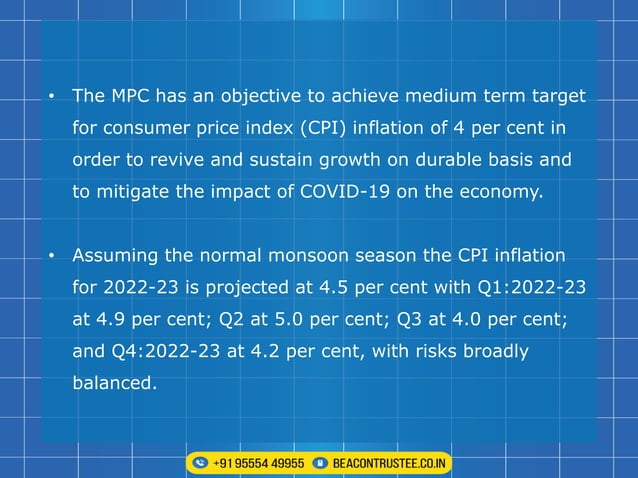 • The MPC has an objective to achieve medium term target for consumer price index (CPI) inflation of 4 per cent in order to revive and sustain growth on durable basis and to mitigate the impact of COVID-19 on the economy.

• Assuming the normal monsoon season the CPI inflation for 2022-23 is projected at 4.5 per cent with Q1:2022-23 at 4.9 per cent; Q2 at 5.0 per cent; Q3 at 4.0 per cent; and Q4:2022-23 at 4.2 per cent, with risks broadly balanced.

+91 95554 49955 BEACONTRUSTEE.CO.IN